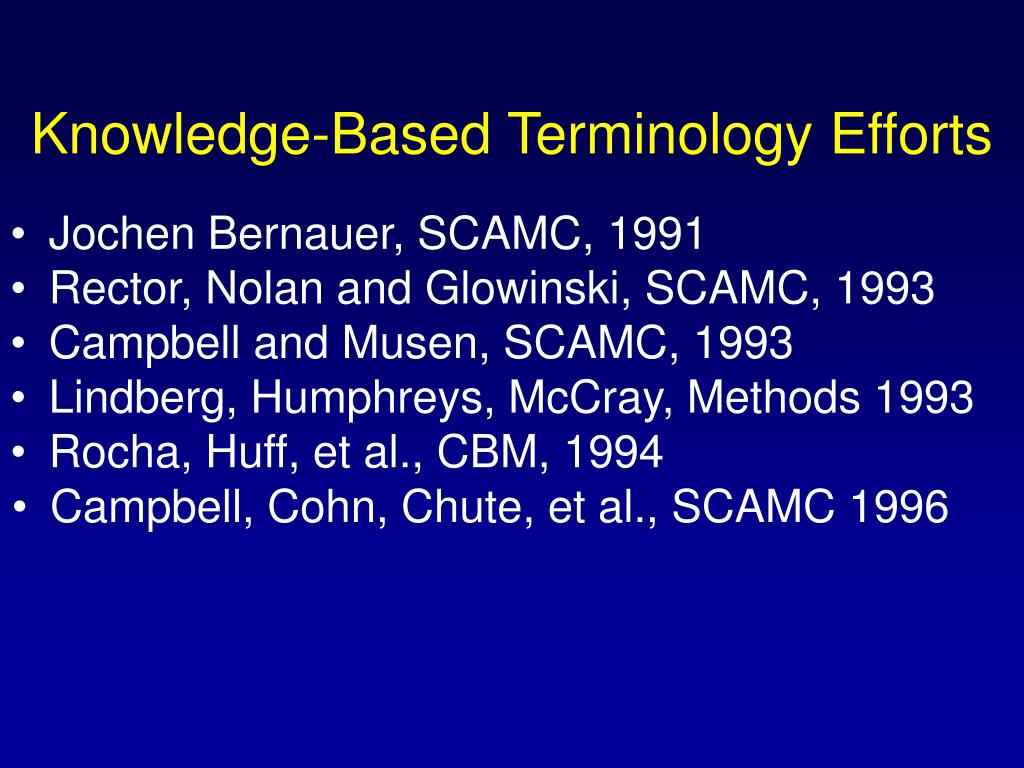 Knowledge-Based Terminology Efforts

• Jochen Bernauer, SCAMC, 1991
• Rector, Nolan and Glowinski, SCAMC, 1993
• Campbell and Musen, SCAMC, 1993
• Lindberg, Humphreys, McCray, Methods 1993
• Rocha, Huff, et al., CBM, 1994
• Campbell, Cohn, Chute, et al., SCAMC 1996